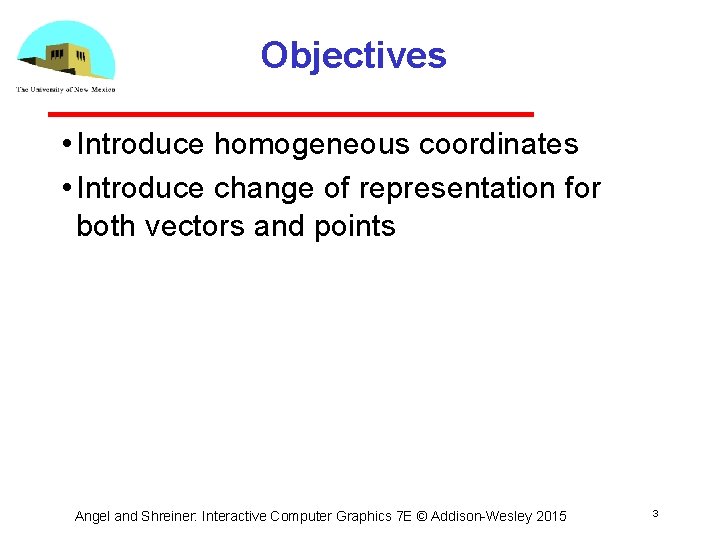 The University of New Mexico

Objectives

• Introduce homogeneous coordinates
• Introduce change of representation for both vectors and points

Angel and Shreiner: Interactive Computer Graphics 7E © Addison-Wesley 2015

3